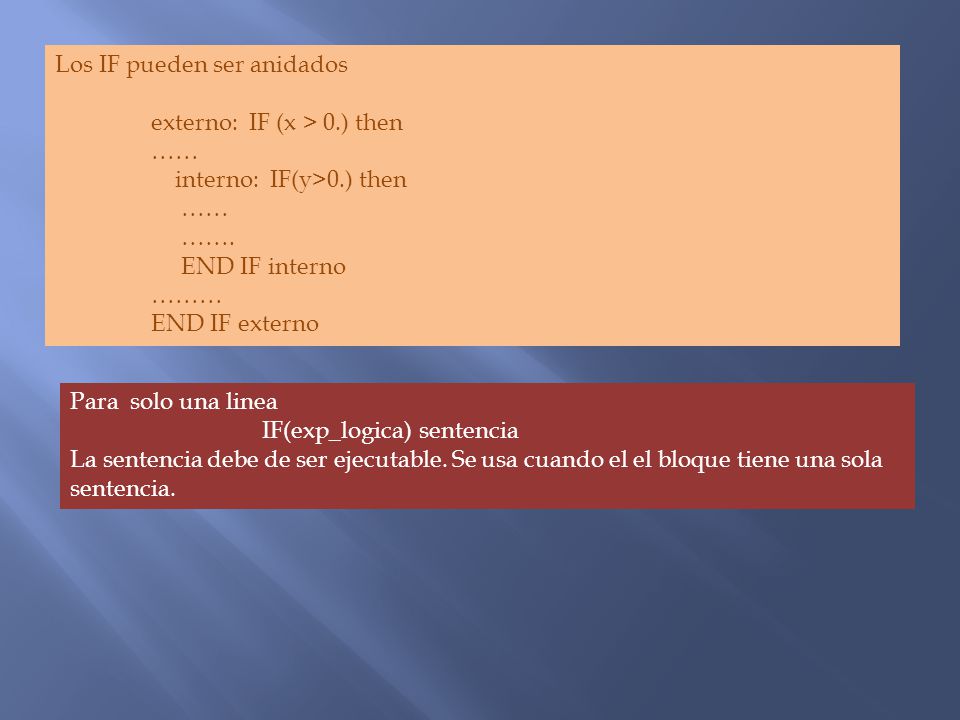 Los IF pueden ser anidados

externo: IF (x > 0.) then
……
interno: IF(y>0.) then
……
…….
END IF interno
………
END IF externo

Para solo una linea
IF(exp_logica) sentencia
La sentencia debe de ser ejecutable. Se usa cuando el el bloque tiene una sola sentencia.